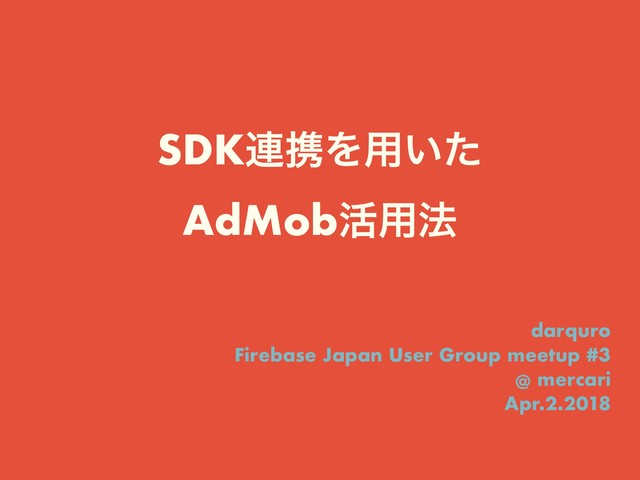 SDK連携を用いた
AdMob活用法

darquro
Firebase Japan User Group meetup #3
@ mercari
Apr.2.2018